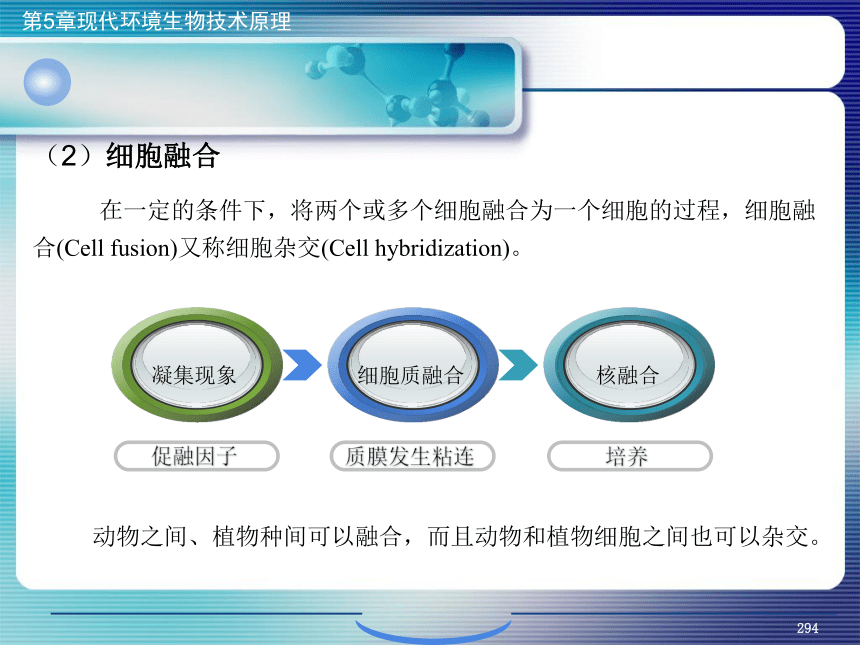 第5章现代环境生物技术原理

（2）细胞融合

在一定的条件下，将两个或多个细胞融合为一个细胞的过程，细胞融合(Cell fusion)又称细胞杂交(Cell hybridization)。

凝集现象

细胞质融合

核融合

促融因子

质膜发生粘连

培养

动物之间、植物种间可以融合，而且动物和植物细胞之间也可以杂交。

294